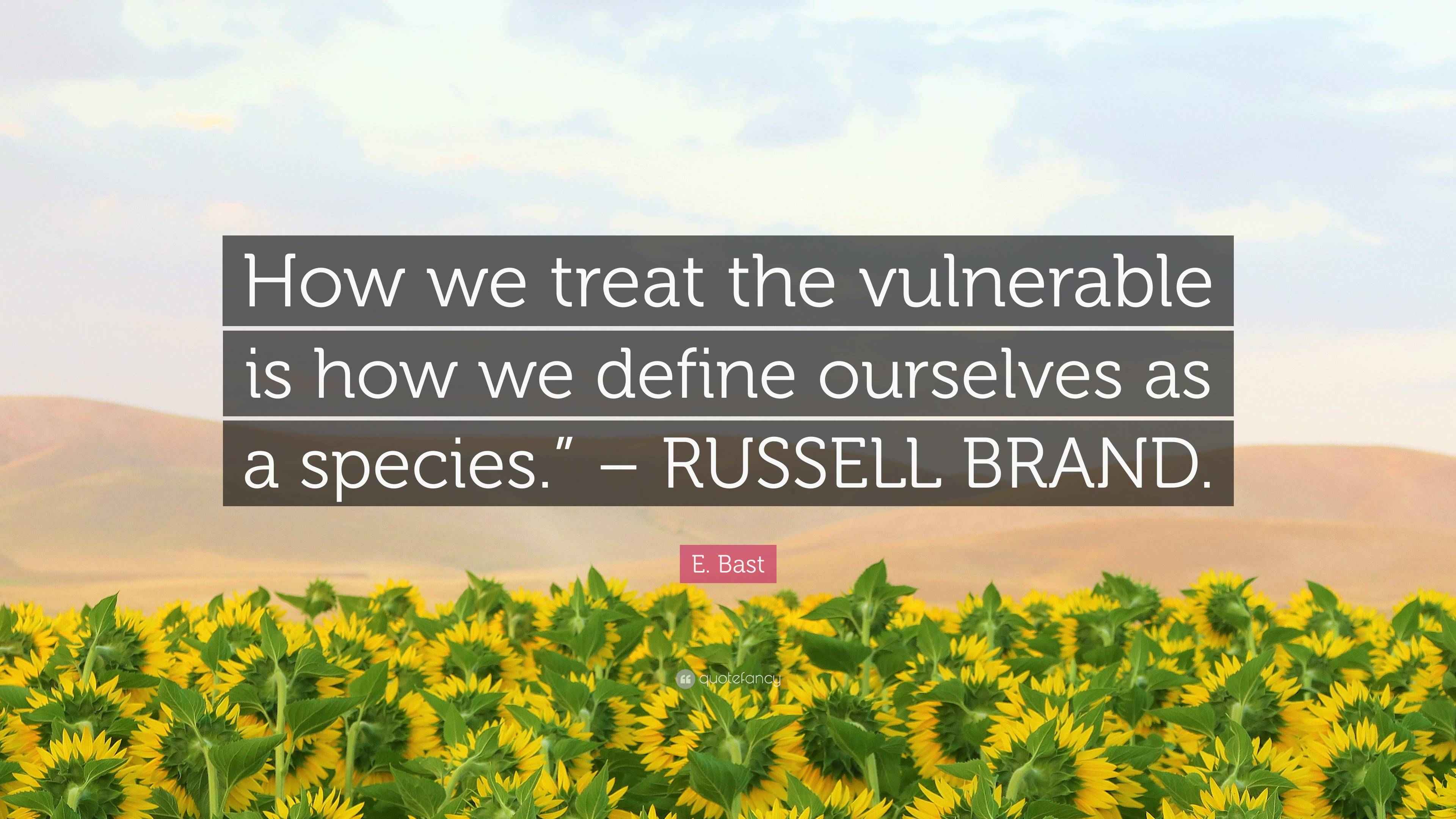 How we treat the vulnerable is how we define ourselves as a species.” – RUSSELL BRAND.

E. Bast

quotefancy